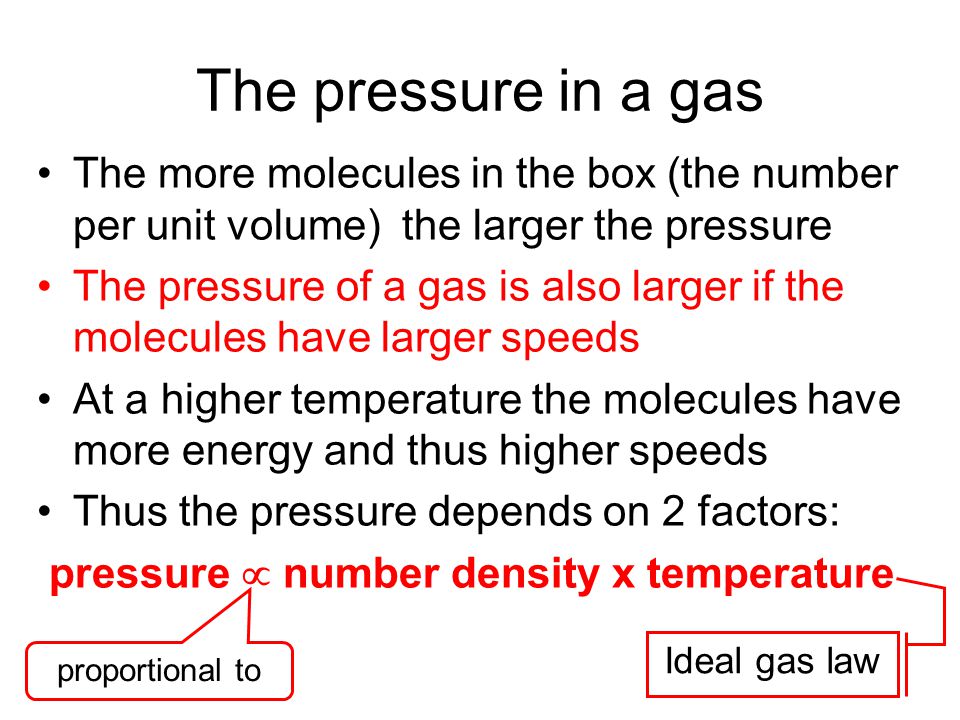 The pressure in a gas

• The more molecules in the box (the number per unit volume) the larger the pressure
• The pressure of a gas is also larger if the molecules have larger speeds
• At a higher temperature the molecules have more energy and thus higher speeds
• Thus the pressure depends on 2 factors:

pressure $\propto$ number density x temperature

proportional to

Ideal gas law